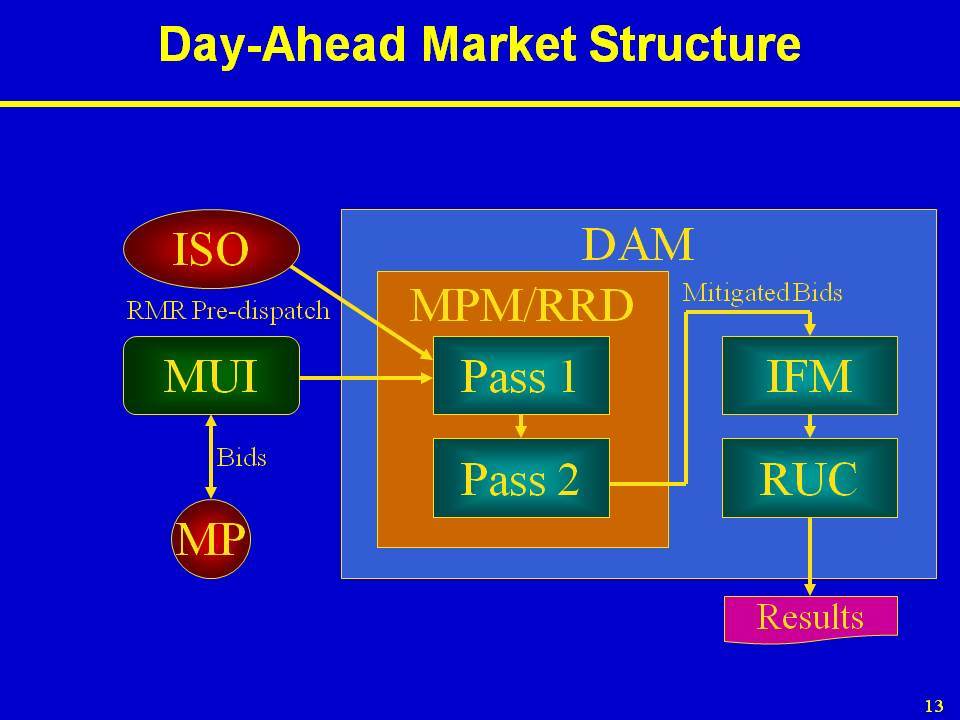 Day-Ahead Market Structure

ISO

RMR Pre-dispatch

MUI

Bids

MP

DAM

MPM/RRD

Pass 1

Pass 2

Mitigated Bids

IFM

RUC

Results

13